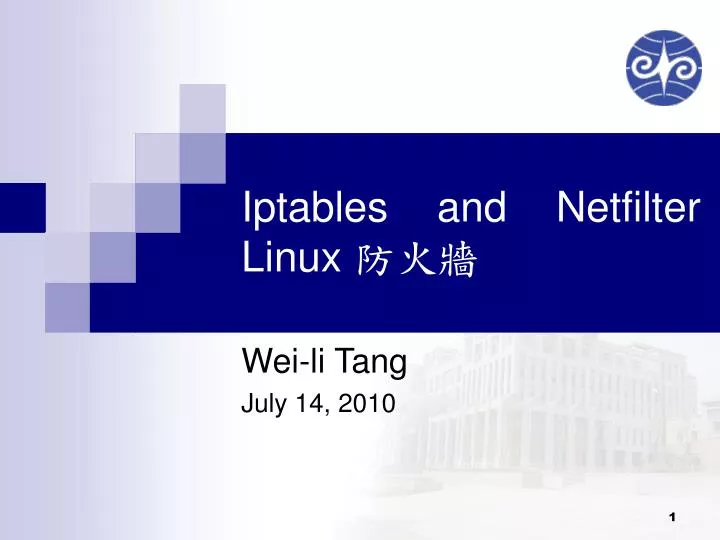 Iptables and Netfilter Linux 防火牆

Wei-li Tang

July 14, 2010

1